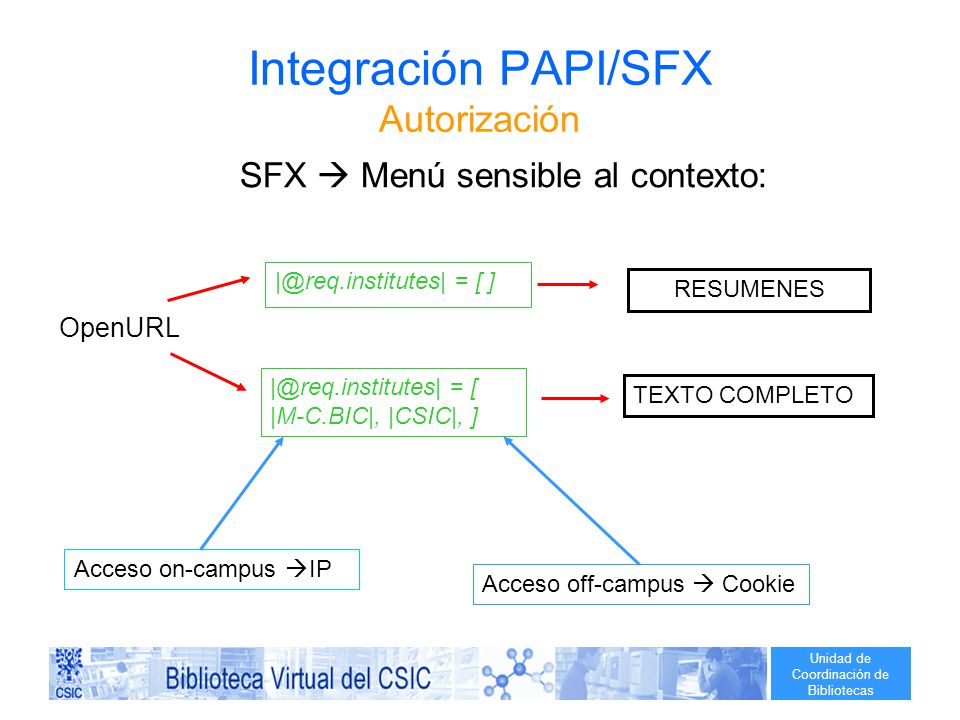 Integración PAPI/SFX
Autorización

SFX → Menú sensible al contexto:

OpenURL

|@req.institutes| = [ ]

RESUMENES

|@req.institutes| = [ |M-C.BIC|, |CSIC|, ]

TEXTO COMPLETO

Acceso on-campus →IP

Acceso off-campus → Cookie

CSIC

Biblioteca Virtual del CSIC

Unidad de Coordinación de Bibliotecas